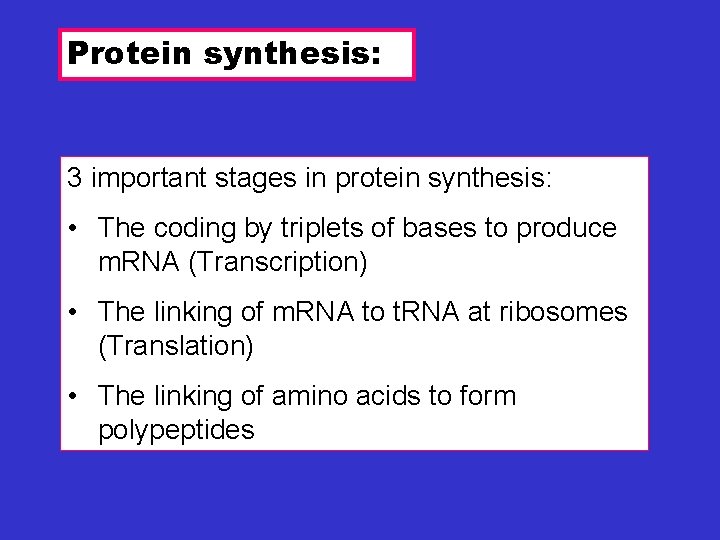 Protein synthesis:

3 important stages in protein synthesis:

• The coding by triplets of bases to produce mRNA (Transcription)

• The linking of mRNA to tRNA at ribosomes (Translation)

• The linking of amino acids to form polypeptides